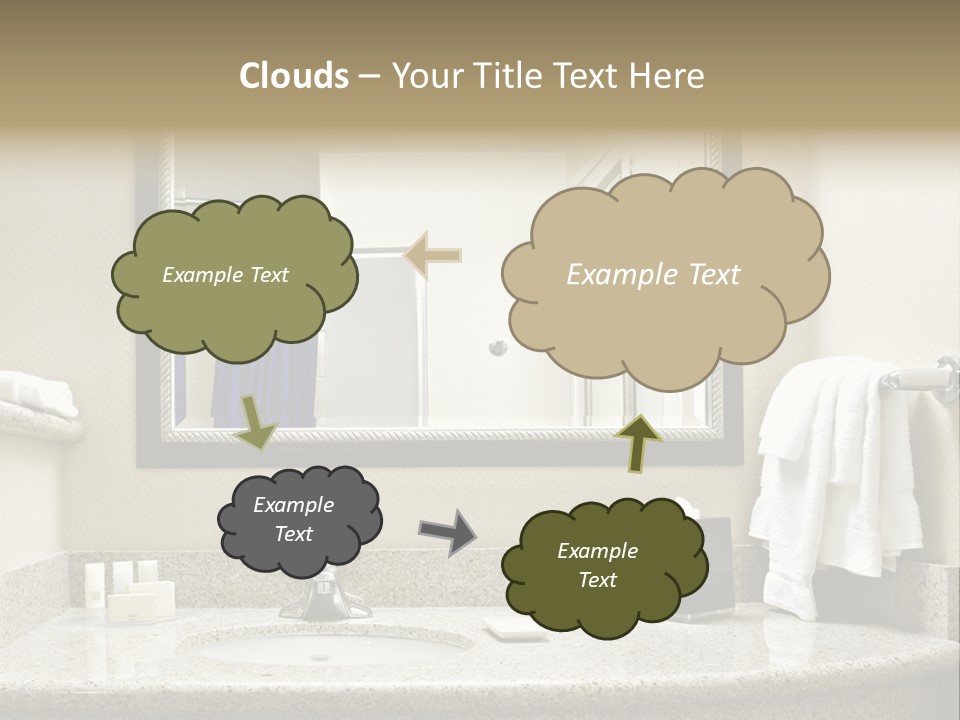 Clouds – Your Title Text Here

Example Text

Example Text

Example Text

Example Text